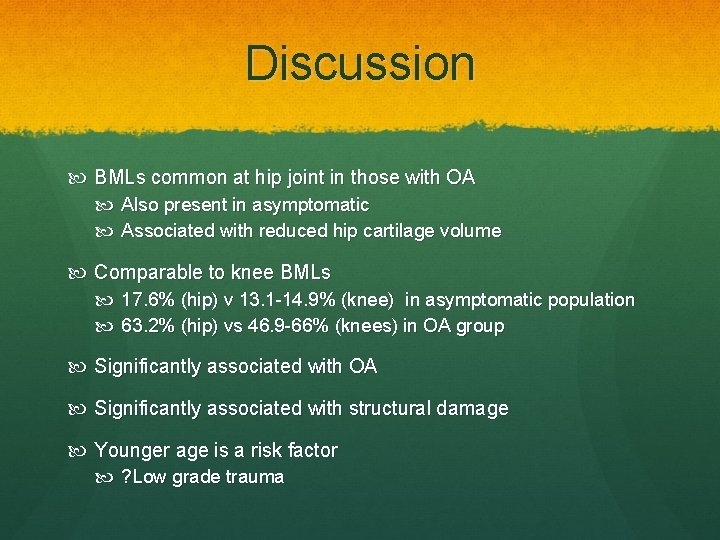 Discussion

BMLs common at hip joint in those with OA

Also present in asymptomatic

Associated with reduced hip cartilage volume

Comparable to knee BMLs

17.6% (hip) v 13.1-14.9% (knee) in asymptomatic population

63.2% (hip) vs 46.9-66% (knees) in OA group

Significantly associated with OA

Significantly associated with structural damage

Younger age is a risk factor

?Low grade trauma